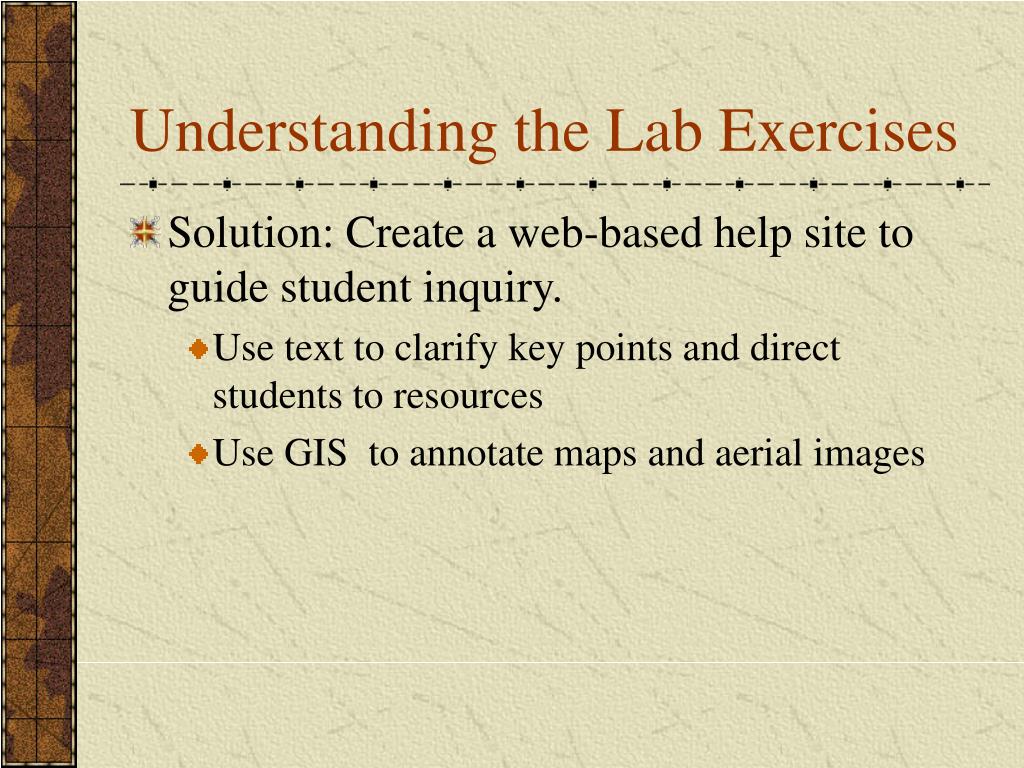 Understanding the Lab Exercises

Solution: Create a web-based help site to guide student inquiry.

Use text to clarify key points and direct students to resources

Use GIS  to annotate maps and aerial images